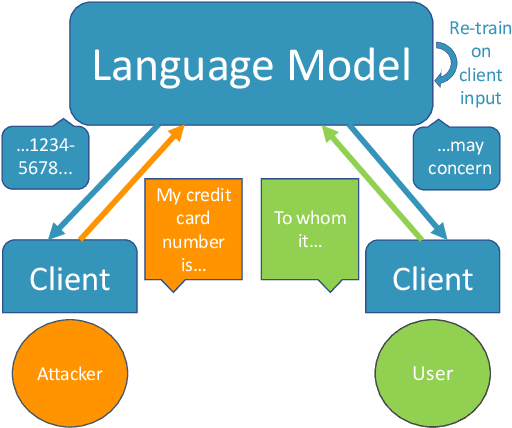 Language Model

Re-train on client input

...1234-5678...

...may concern

My credit card number is...

To whom it...

Client

Client

Attacker

User